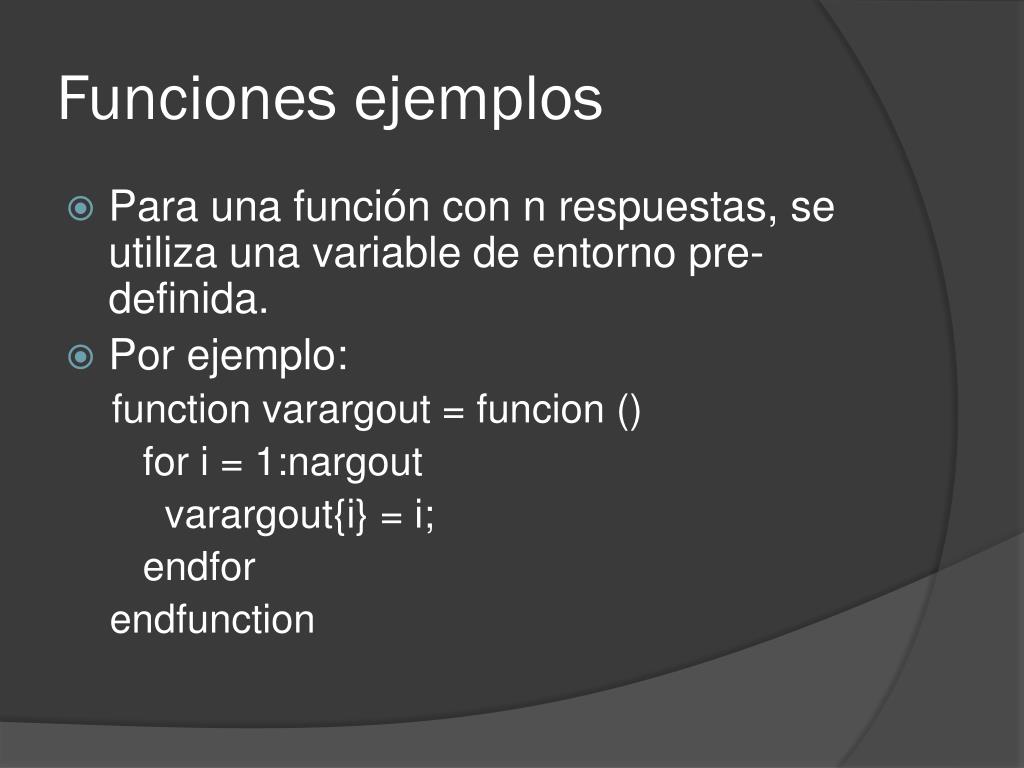 Funciones ejemplos

Para una función con n respuestas, se utiliza una variable de entorno pre-definida.

Por ejemplo:

function varargout = funcion ()
for i = 1:nargout
varargout{i} = i;
endfor
endfunction